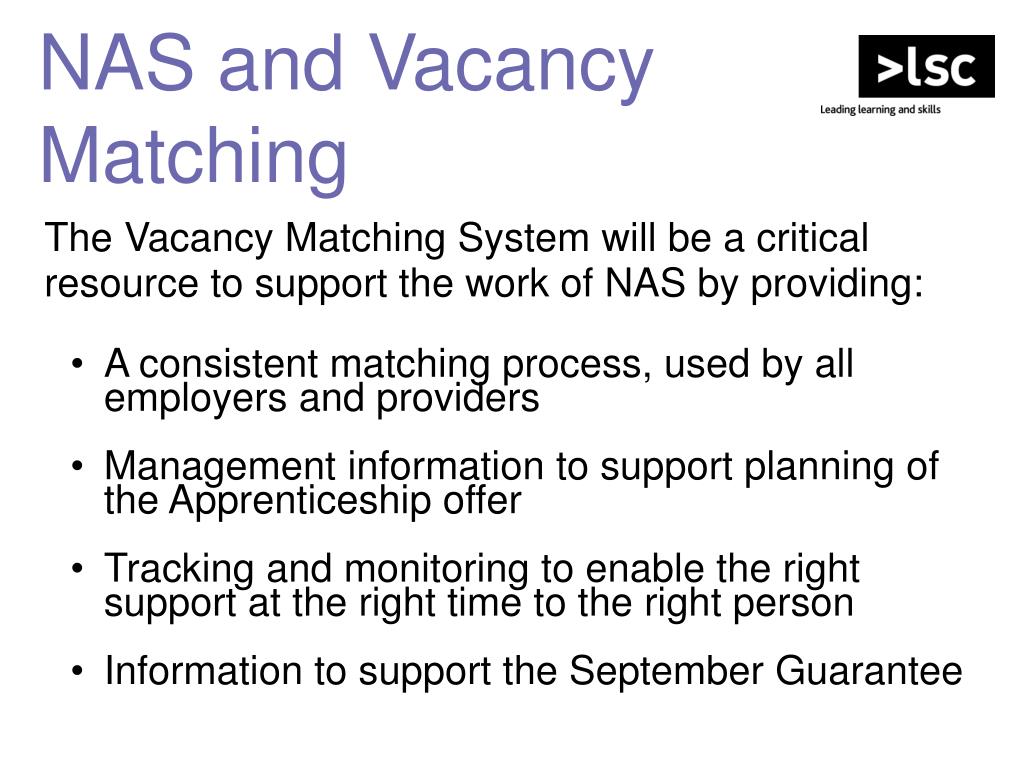 NAS and Vacancy Matching

>lsc
Leading learning and skills

The Vacancy Matching System will be a critical resource to support the work of NAS by providing:

• A consistent matching process, used by all employers and providers

• Management information to support planning of the Apprenticeship offer

• Tracking and monitoring to enable the right support at the right time to the right person

• Information to support the September Guarantee